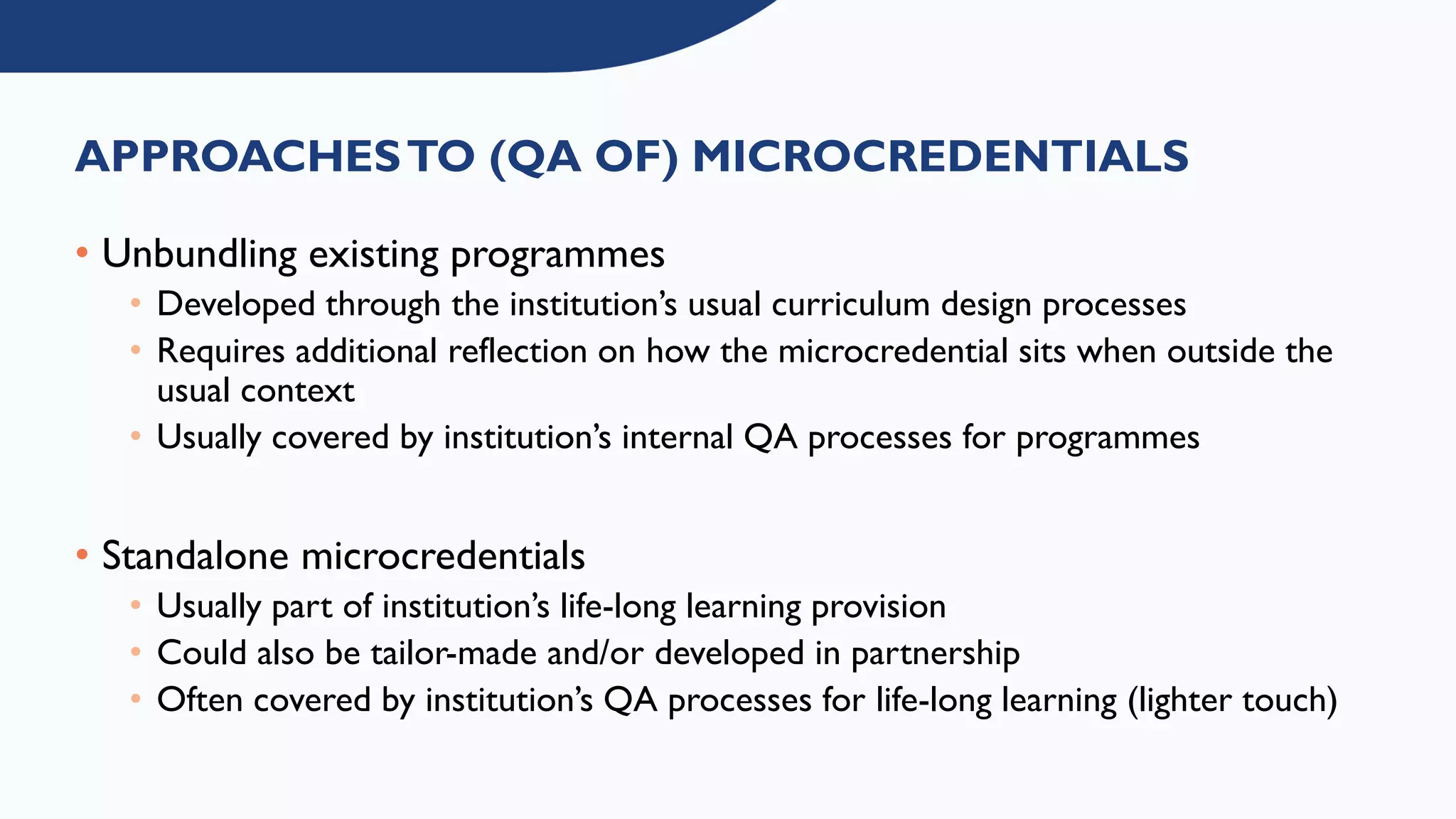 APPROACHES TO (QA OF) MICROCREDENTIALS

• Unbundling existing programmes
  • Developed through the institution’s usual curriculum design processes
  • Requires additional reflection on how the microcredential sits when outside the usual context
  • Usually covered by institution’s internal QA processes for programmes

• Standalone microcredentials
  • Usually part of institution’s life-long learning provision
  • Could also be tailor-made and/or developed in partnership
  • Often covered by institution’s QA processes for life-long learning (lighter touch)